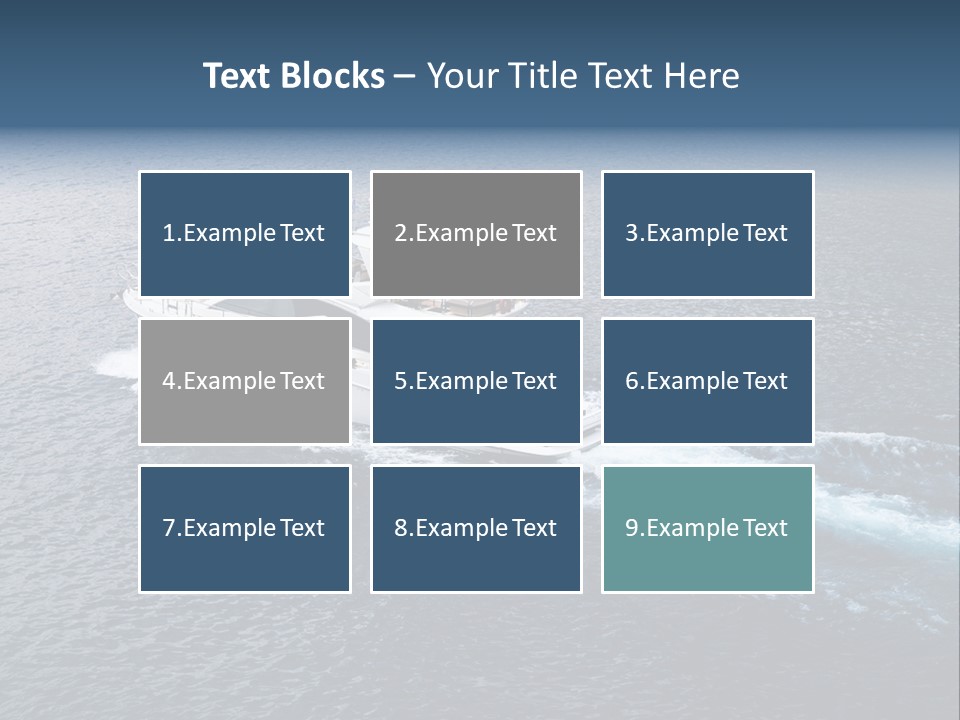 Text Blocks – Your Title Text Here

1.Example Text

2.Example Text

3.Example Text

4.Example Text

5.Example Text

6.Example Text

7.Example Text

8.Example Text

9.Example Text